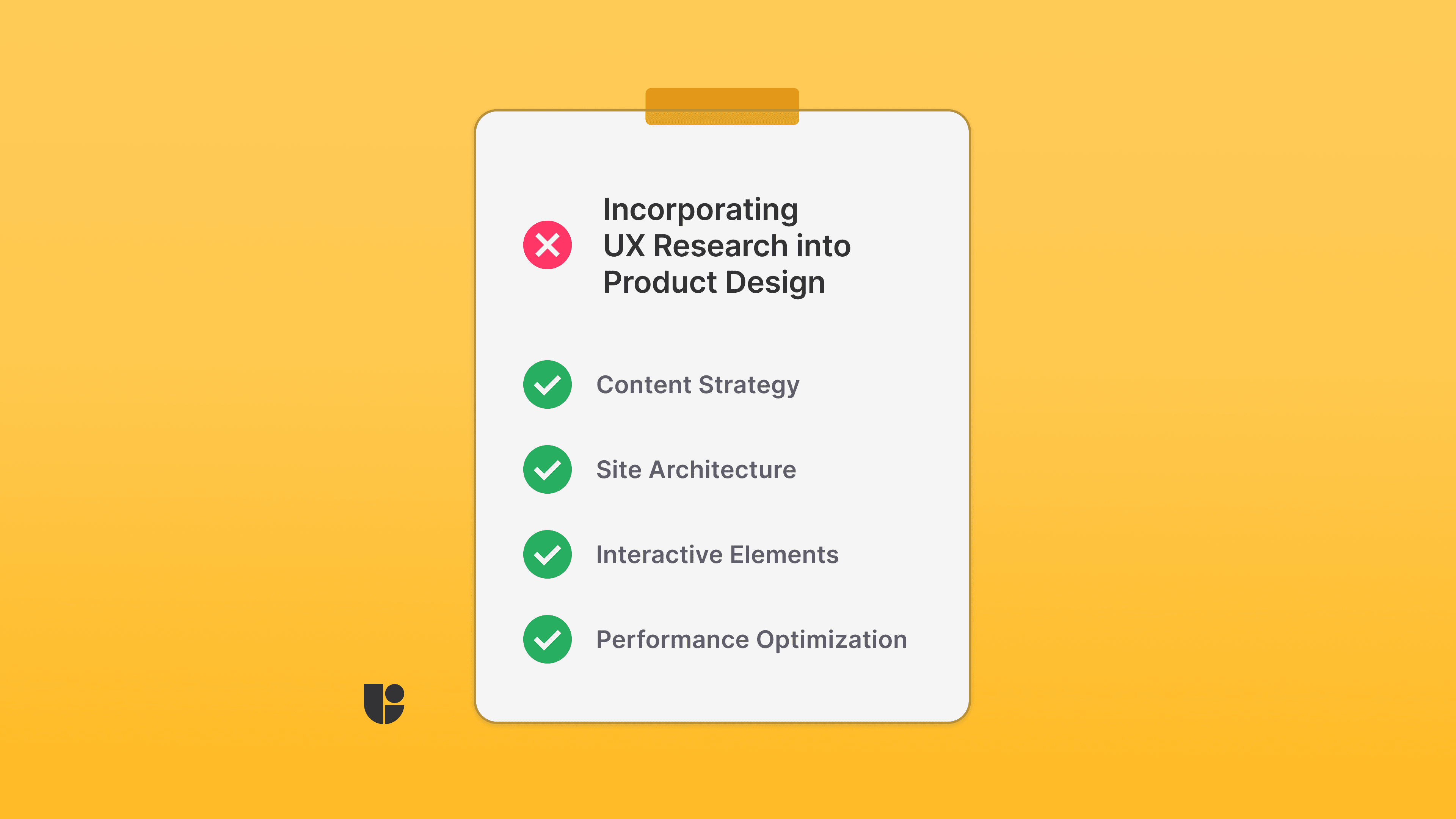 Incorporating UX Research into Product Design

Content Strategy

Site Architecture

Interactive Elements

Performance Optimization